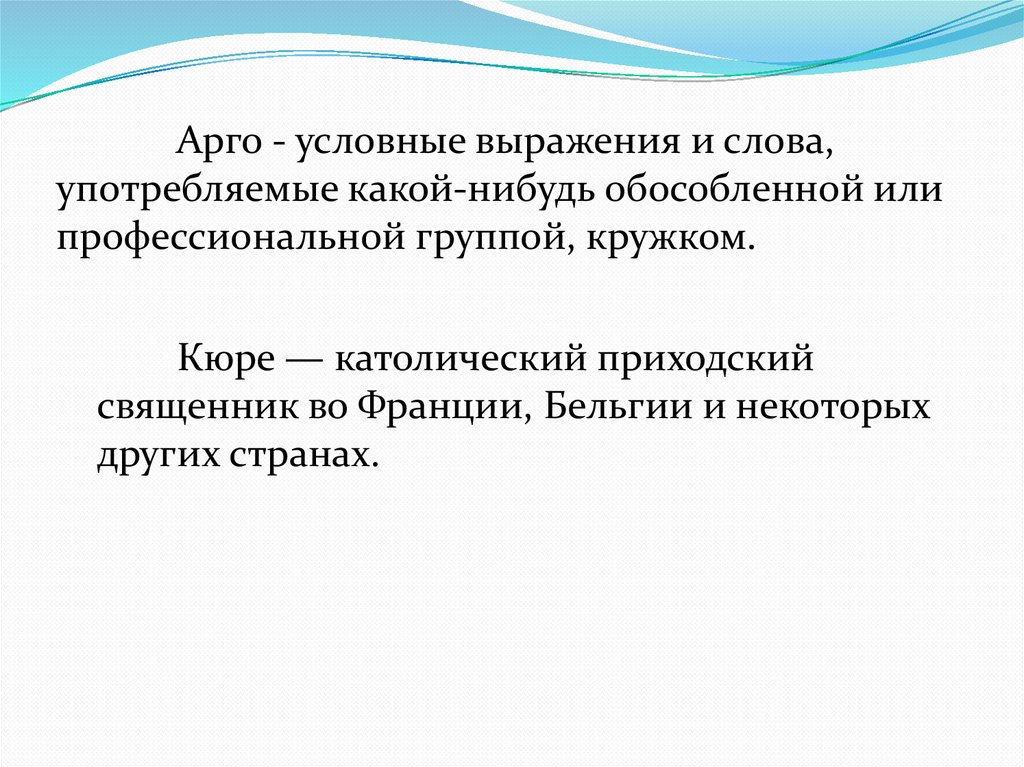 Арго - условные выражения и слова, употребляемые какой-нибудь обособленной или профессиональной группой, кружком.

Кюре — католический приходский священник во Франции, Бельгии и некоторых других странах.